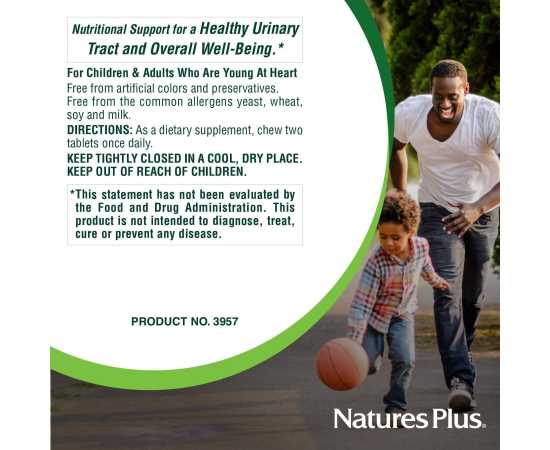 Nutritional Support for a Healthy Urinary Tract and Overall Well-Being.*

For Children & Adults Who Are Young At Heart

Free from artificial colors and preservatives. Free from the common allergens yeast, wheat, soy and milk.

DIRECTIONS: As a dietary supplement, chew two tablets once daily.

KEEP TIGHTLY CLOSED IN A COOL, DRY PLACE. KEEP OUT OF REACH OF CHILDREN.

*This statement has not been evaluated by the Food and Drug Administration. This product is not intended to diagnose, treat, cure or prevent any disease.

PRODUCT NO. 3957

NaturesPlus.